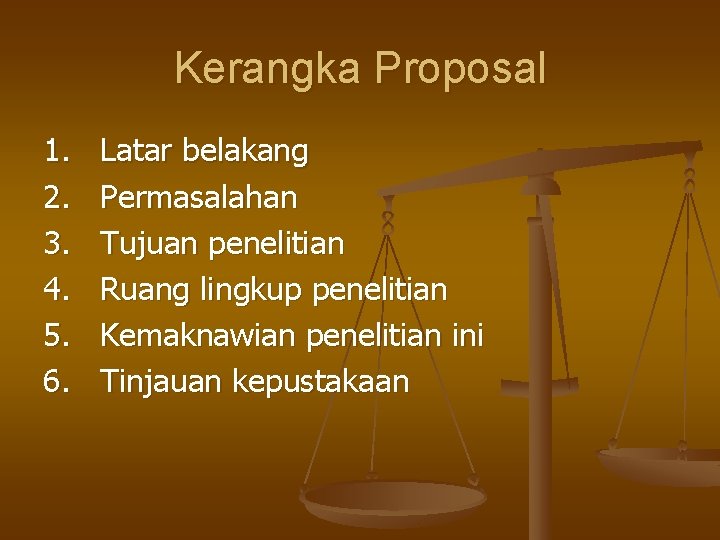 Kerangka Proposal

1. Latar belakang
2. Permasalahan
3. Tujuan penelitian
4. Ruang lingkup penelitian
5. Kemaknawian penelitian ini
6. Tinjauan kepustakaan